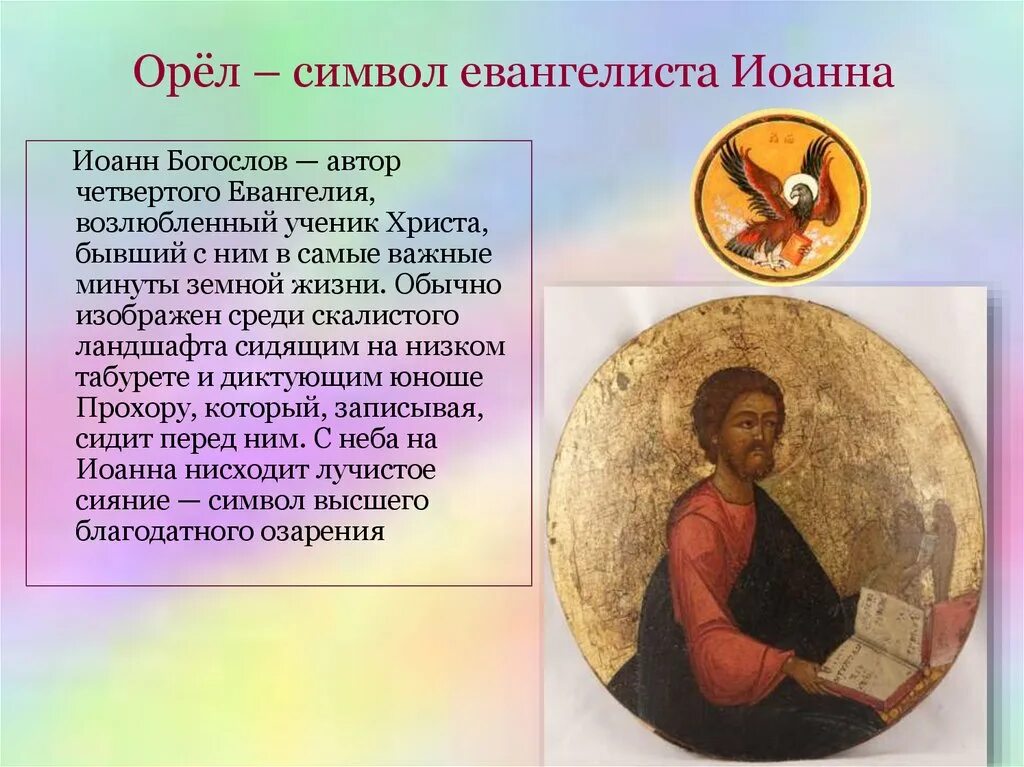 Орёл – символ евангелиста Иоанна

Иоанн Богослов — автор четвертого Евангелия, возлюбленный ученик Христа, бывший с ним в самые важные минуты земной жизни. Обычно изображен среди скалистого ландшафта сидящим на низком табурете и диктующим юноше Прохору, который, записывая, сидит перед ним. С неба на Иоанна нисходит лучистое сияние — символ высшего благодатного озарения